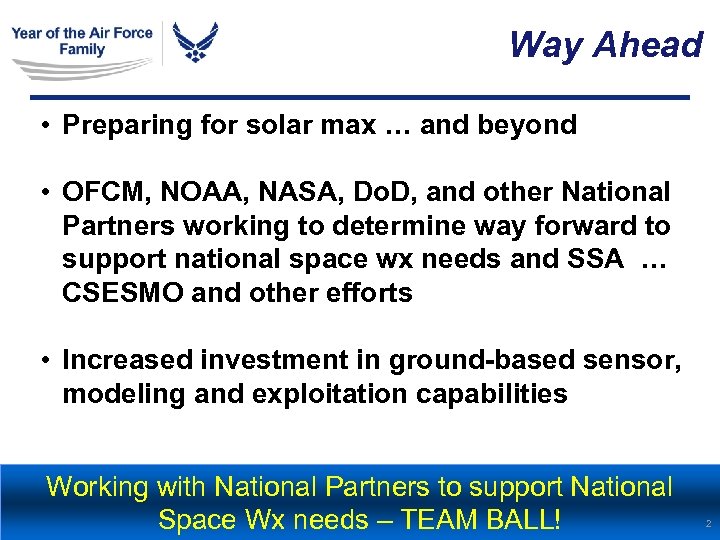 Year of the Air Force Family

Way Ahead

• Preparing for solar max … and beyond

• OFCM, NOAA, NASA, DoD, and other National Partners working to determine way forward to support national space wx needs and SSA … CSESMO and other efforts

• Increased investment in ground-based sensor, modeling and exploitation capabilities

Working with National Partners to support National Space Wx needs – TEAM BALL!

2